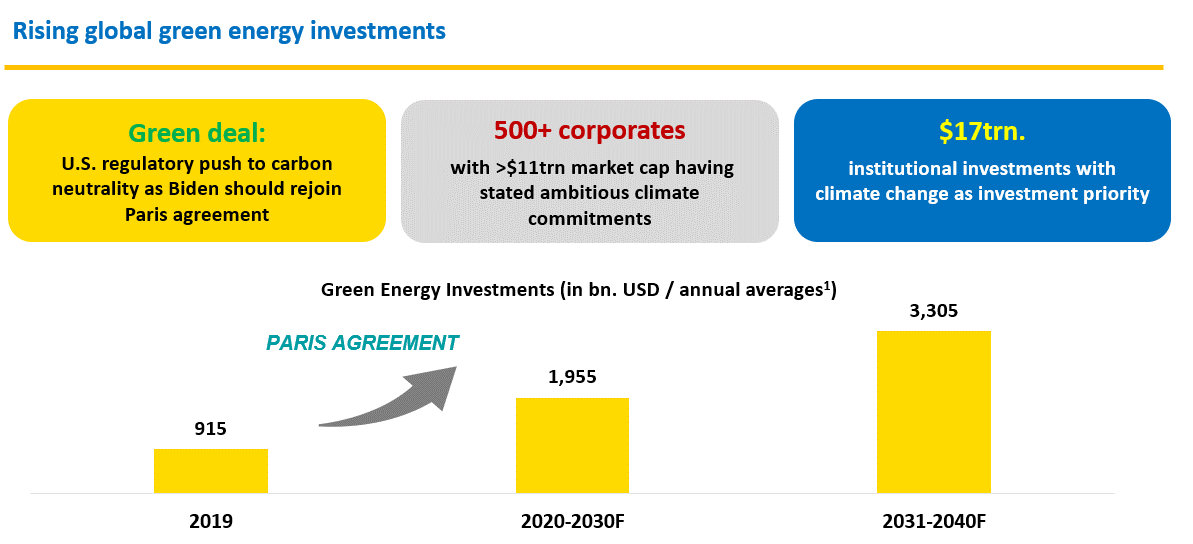 Rising global green energy investments

Green deal:
U.S. regulatory push to carbon neutrality as Biden should rejoin Paris agreement

500+ corporates
with >$11trn market cap having stated ambitious climate commitments

$17trn.
institutional investments with climate change as investment priority

Green Energy Investments (in bn. USD / annual averages$^1$)

PARIS AGREEMENT

915

1,955

3,305

2019

2020-2030F

2031-2040F